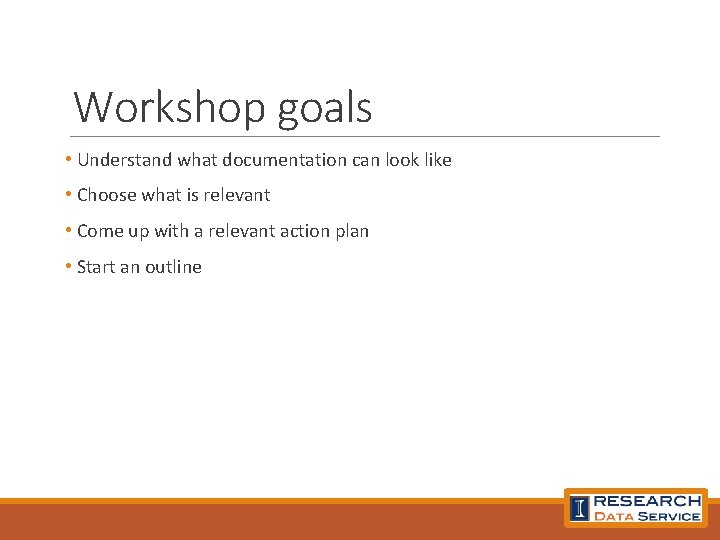 Workshop goals

• Understand what documentation can look like
• Choose what is relevant
• Come up with a relevant action plan
• Start an outline

I RESEARCH DATA SERVICE